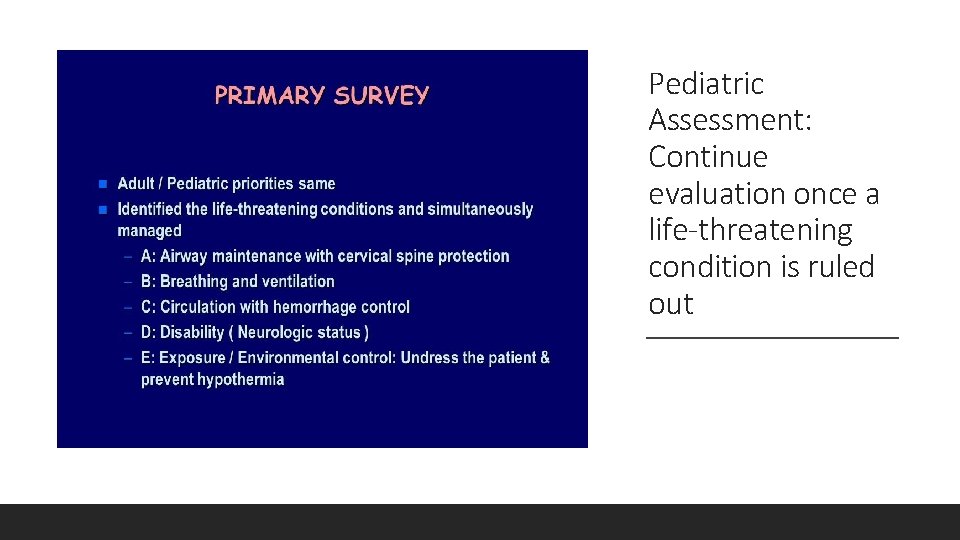 PRIMARY SURVEY

- Adult / Pediatric priorities same
- Identified the life-threatening conditions and simultaneously managed
  – A: Airway maintenance with cervical spine protection
  – B: Breathing and ventilation
  – C: Circulation with hemorrhage control
  – D: Disability ( Neurologic status )
  – E: Exposure / Environmental control: Undress the patient & prevent hypothermia

Pediatric Assessment: Continue evaluation once a life-threatening condition is ruled out